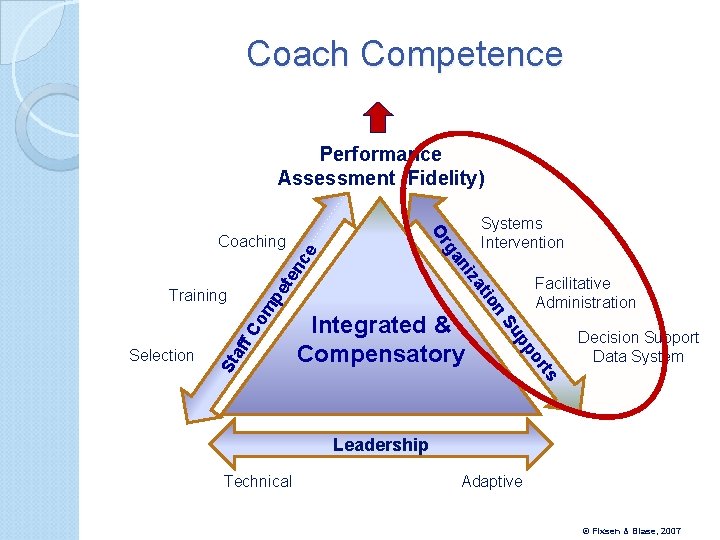 Coach Competence

Performance Assessment (Fidelity)

Coaching

Training

Selection

Staff Competence

Integrated & Compensatory

Organization Supports

Systems Intervention

Facilitative Administration

Decision Support Data System

Leadership

Technical

Adaptive

© Fixsen & Blase, 2007